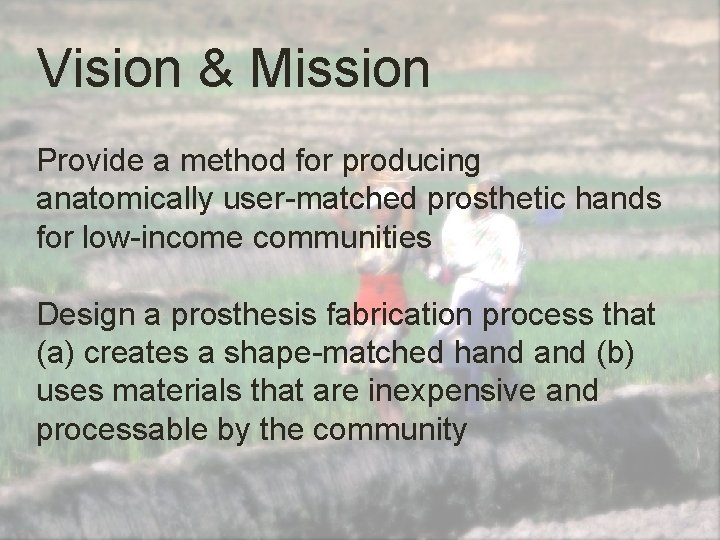 Vision & Mission

Provide a method for producing anatomically user-matched prosthetic hands for low-income communities

Design a prosthesis fabrication process that (a) creates a shape-matched hand and (b) uses materials that are inexpensive and processable by the community